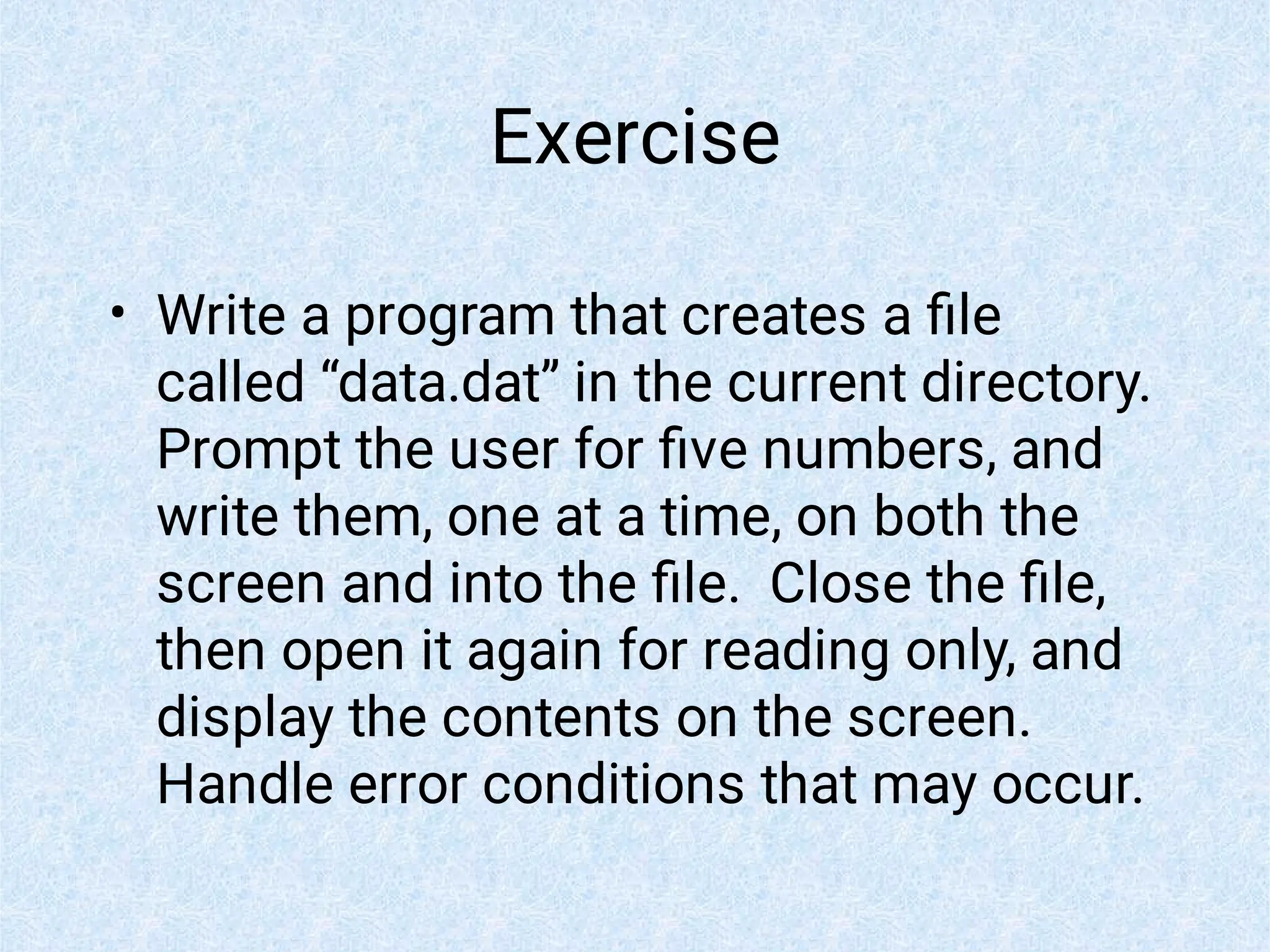 Exercise

• Write a program that creates a file called “data.dat” in the current directory. Prompt the user for five numbers, and write them, one at a time, on both the screen and into the file. Close the file, then open it again for reading only, and display the contents on the screen. Handle error conditions that may occur.